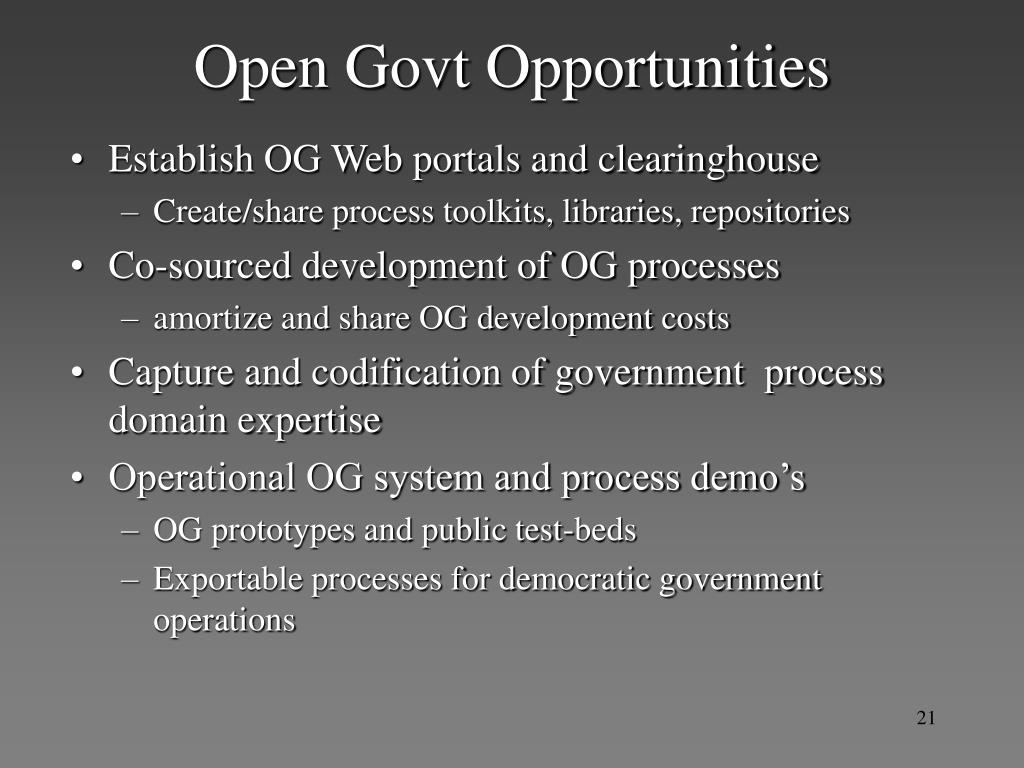 Open Govt Opportunities

• Establish OG Web portals and clearinghouse
– Create/share process toolkits, libraries, repositories
• Co-sourced development of OG processes
– amortize and share OG development costs
• Capture and codification of government process domain expertise
• Operational OG system and process demo’s
– OG prototypes and public test-beds
– Exportable processes for democratic government operations

21